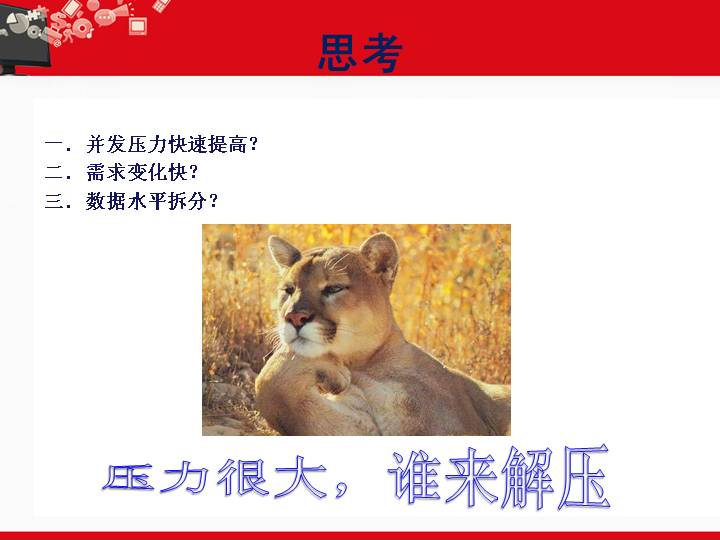 思考

一．并发压力快速提高?
二．需求变化快?
三．数据水平拆分?

压力很大，谁来解压